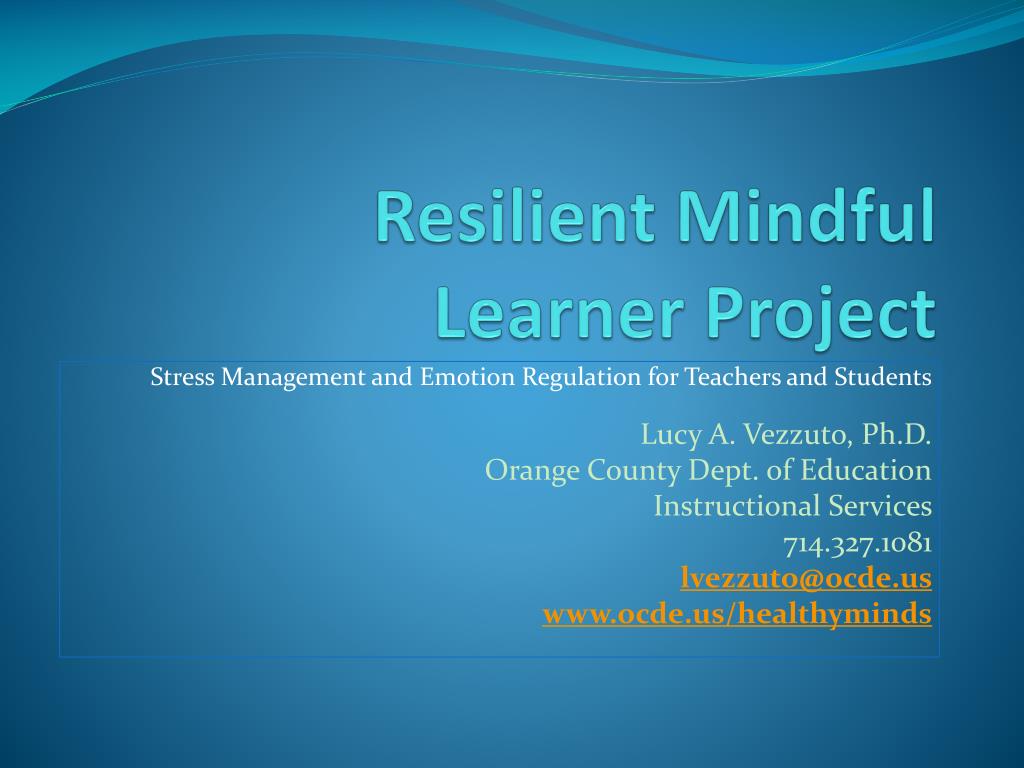 Resilient Mindful Learner Project

Stress Management and Emotion Regulation for Teachers and Students

Lucy A. Vezzuto, Ph.D.
Orange County Dept. of Education
Instructional Services
714.327.1081
lvezzuto@ocde.us
www.ocde.us/healthyminds